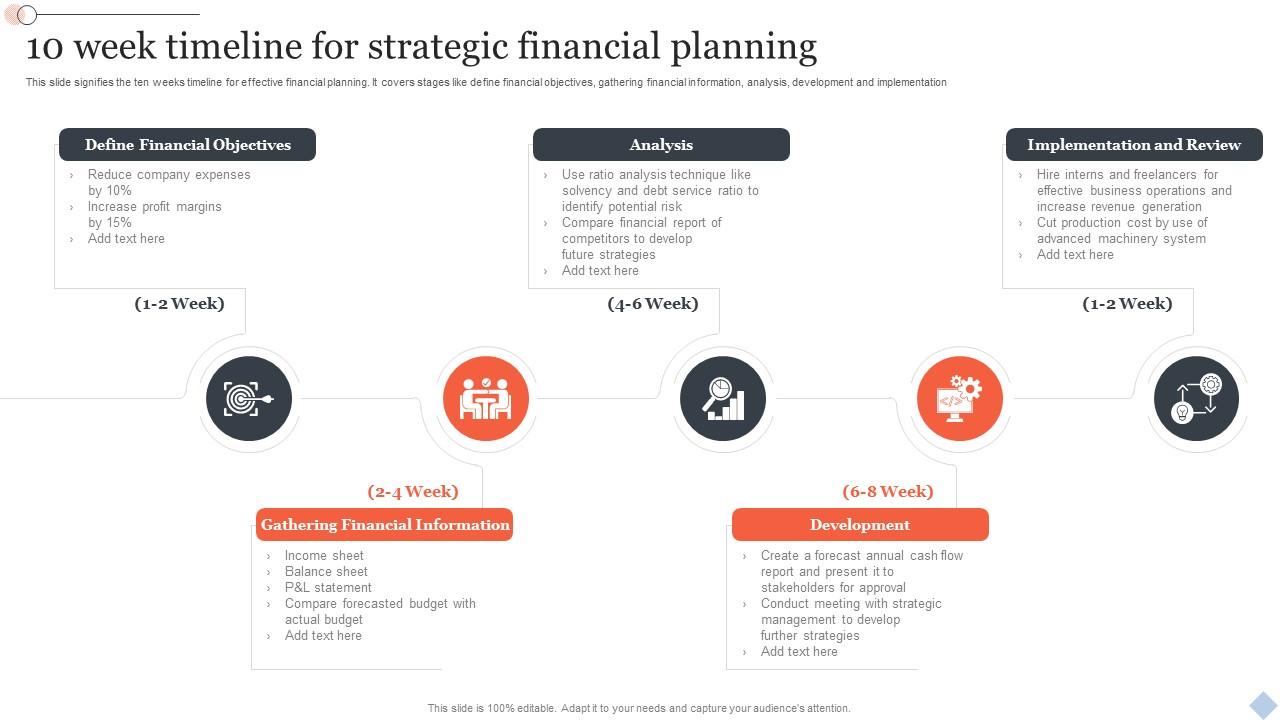 10 week timeline for strategic financial planning

This slide signifies the ten weeks timeline for effective financial planning. It covers stages like define financial objectives, gathering financial information, analysis, development and implementation

Define Financial Objectives

› Reduce company expenses by 10%
› Increase profit margins by 15%
› Add text here

(1-2 Week)

Analysis

› Use ratio analysis technique like solvency and debt service ratio to identify potential risk
› Compare financial report of competitors to develop future strategies
› Add text here

(4-6 Week)

Implementation and Review

› Hire interns and freelancers for effective business operations and increase revenue generation
› Cut production cost by use of advanced machinery system
› Add text here

(1-2 Week)

(2-4 Week)

Gathering Financial Information

› Income sheet
› Balance sheet
› P&L statement
› Compare forecasted budget with actual budget
› Add text here

(6-8 Week)

Development

› Create a forecast annual cash flow report and present it to stakeholders for approval
› Conduct meeting with strategic management to develop further strategies
› Add text here

This slide is 100% editable. Adapt it to your needs and capture your audience's attention.